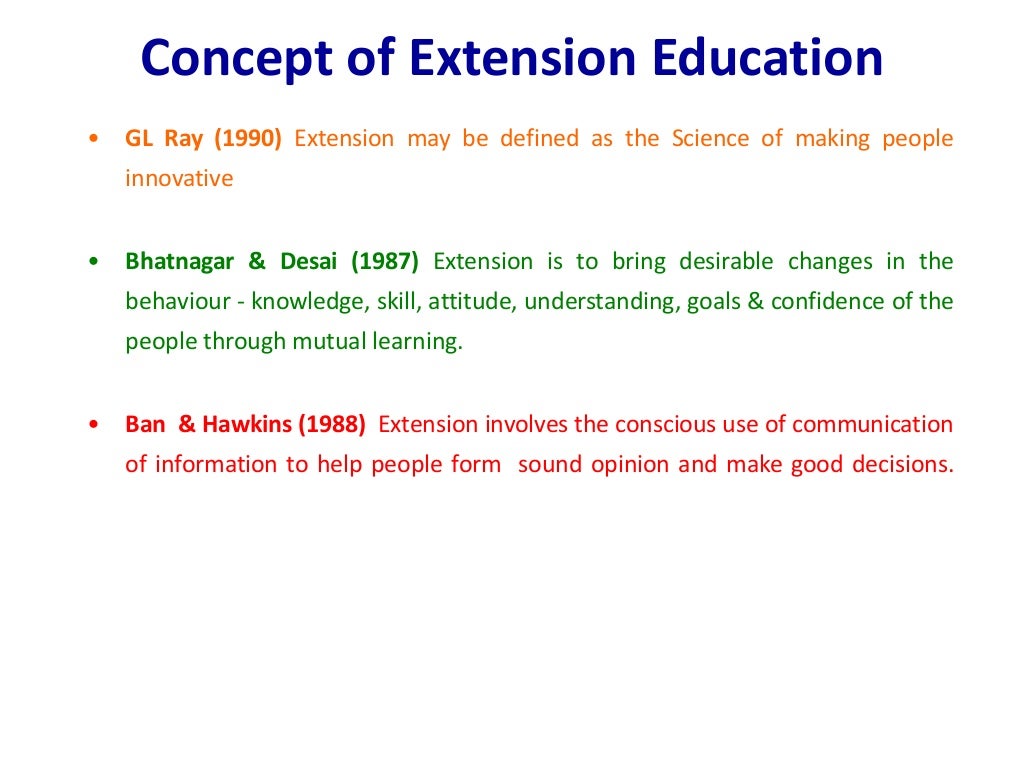 Concept of Extension Education

• GL Ray (1990) Extension may be defined as the Science of making people innovative

• Bhatnagar & Desai (1987) Extension is to bring desirable changes in the behaviour - knowledge, skill, attitude, understanding, goals & confidence of the people through mutual learning.

• Ban & Hawkins (1988) Extension involves the conscious use of communication of information to help people form sound opinion and make good decisions.